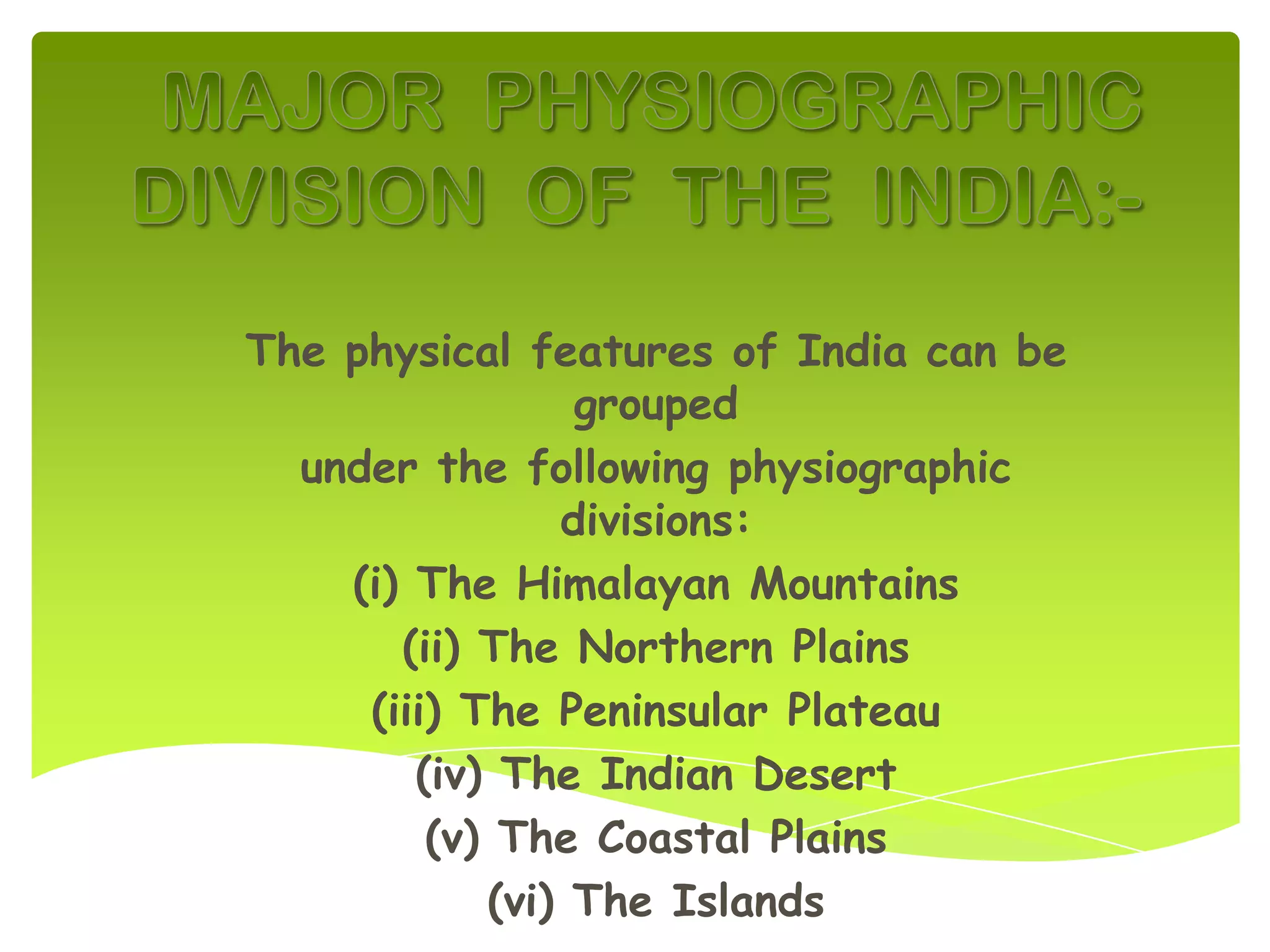 MAJOR PHYSIOGRAPHIC DIVISION OF THE INDIA:-

The physical features of India can be grouped under the following physiographic divisions:

(i) The Himalayan Mountains
(ii) The Northern Plains
(iii) The Peninsular Plateau
(iv) The Indian Desert
(v) The Coastal Plains
(vi) The Islands